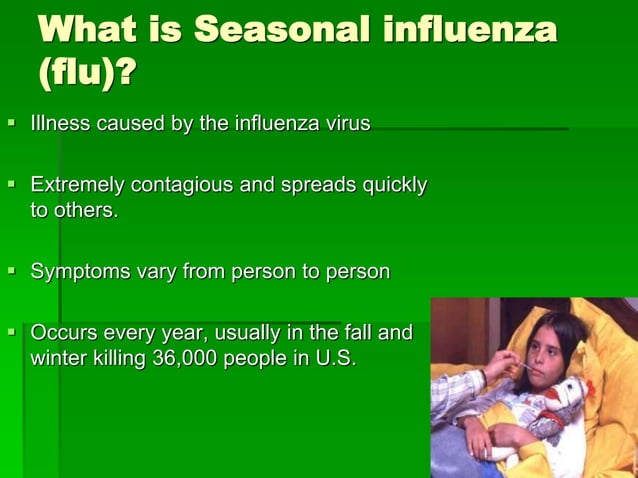 What is Seasonal influenza (flu)?

▪ Illness caused by the influenza virus

▪ Extremely contagious and spreads quickly to others.

▪ Symptoms vary from person to person

▪ Occurs every year, usually in the fall and winter killing 36,000 people in U.S.